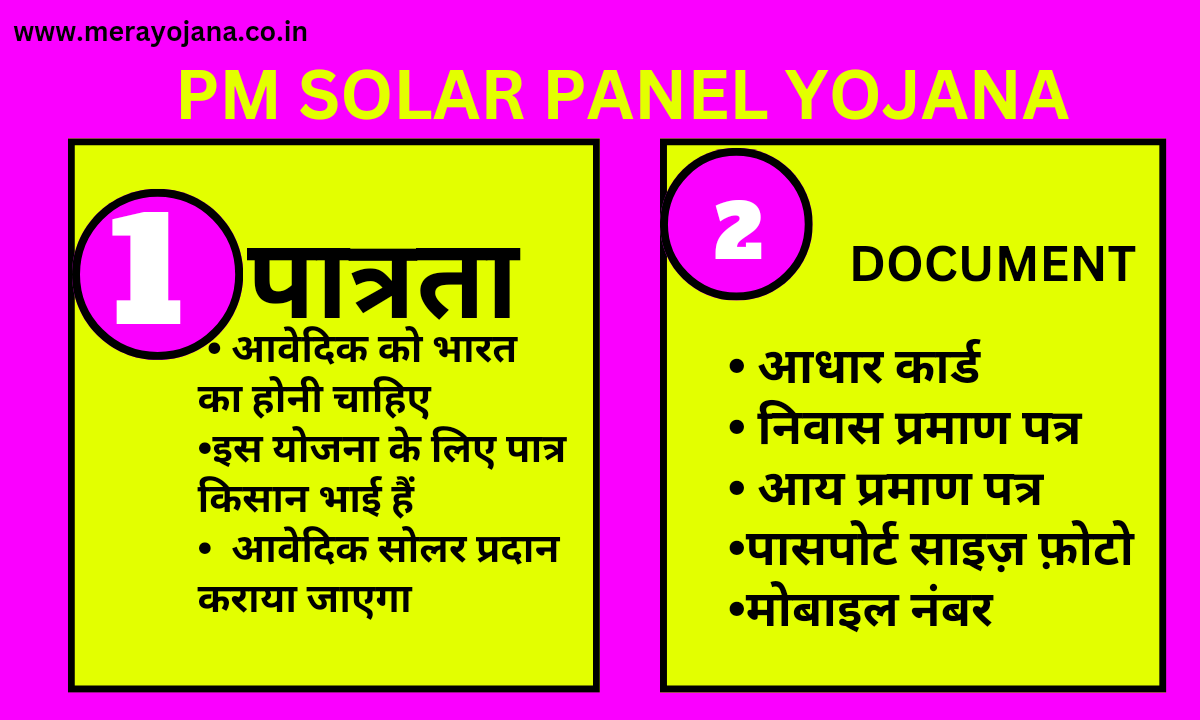 www.merayojana.co.in

PM SOLAR PANEL YOJANA

1 पात्रता

• आवेदिक को भारत का होनी चाहिए
•इस योजना के लिए पात्र किसान भाई हैं
• आवेदिक सोलर प्रदान कराया जाएगा

2 DOCUMENT

• आधार कार्ड
• निवास प्रमाण पत्र
• आय प्रमाण पत्र
•पासपोर्ट साइज़ फ़ोटो
•मोबाइल नंबर